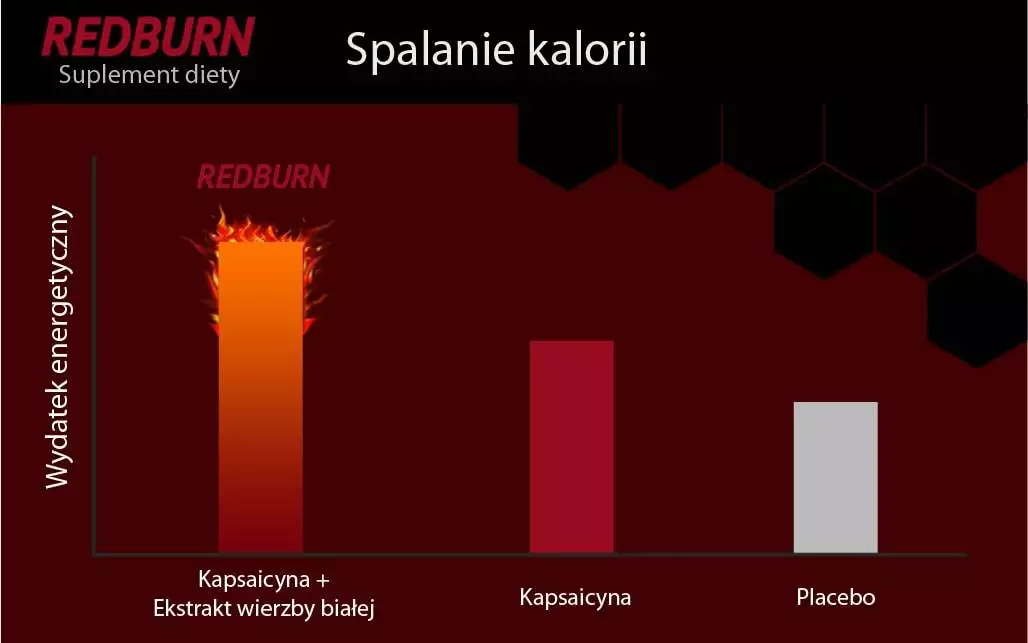 REDBURN
Suplement diety

Spalanie kalorii

REDBURN

Wydatek energetyczny

Kapsaicyna +
Ekstrakt wierzby białej

Kapsaicyna

Placebo